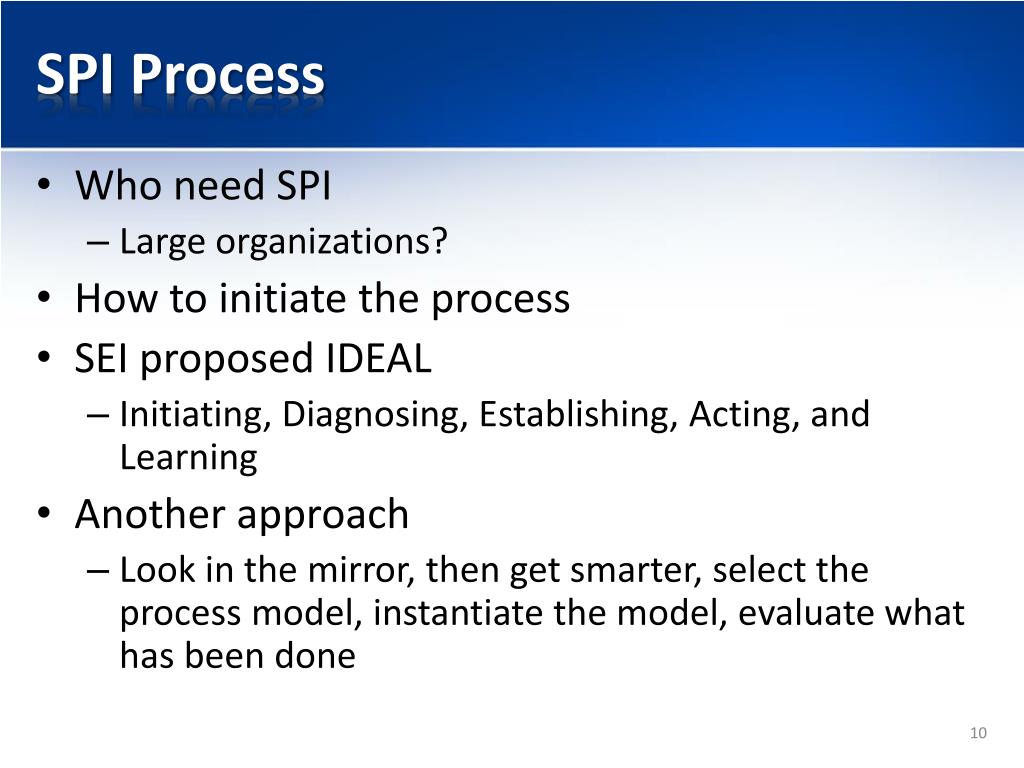 SPI Process

• Who need SPI
– Large organizations?
• How to initiate the process
• SEI proposed IDEAL
– Initiating, Diagnosing, Establishing, Acting, and Learning
• Another approach
– Look in the mirror, then get smarter, select the process model, instantiate the model, evaluate what has been done

10